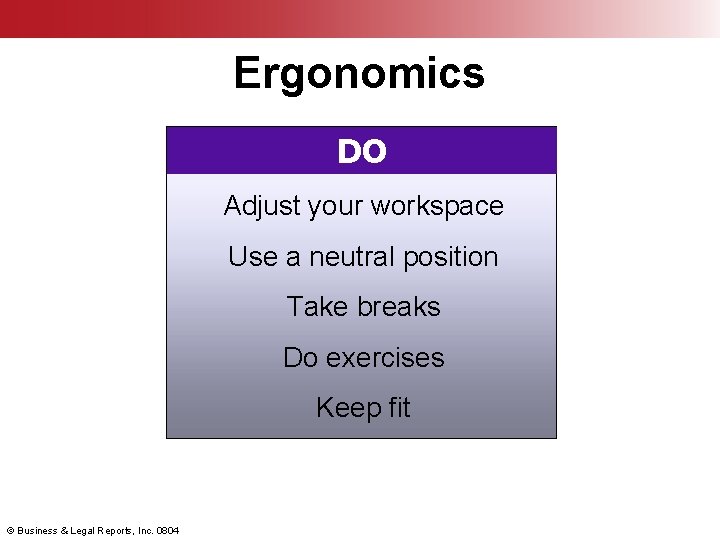 Ergonomics

DO

Adjust your workspace

Use a neutral position

Take breaks

Do exercises

Keep fit

© Business & Legal Reports, Inc. 0804